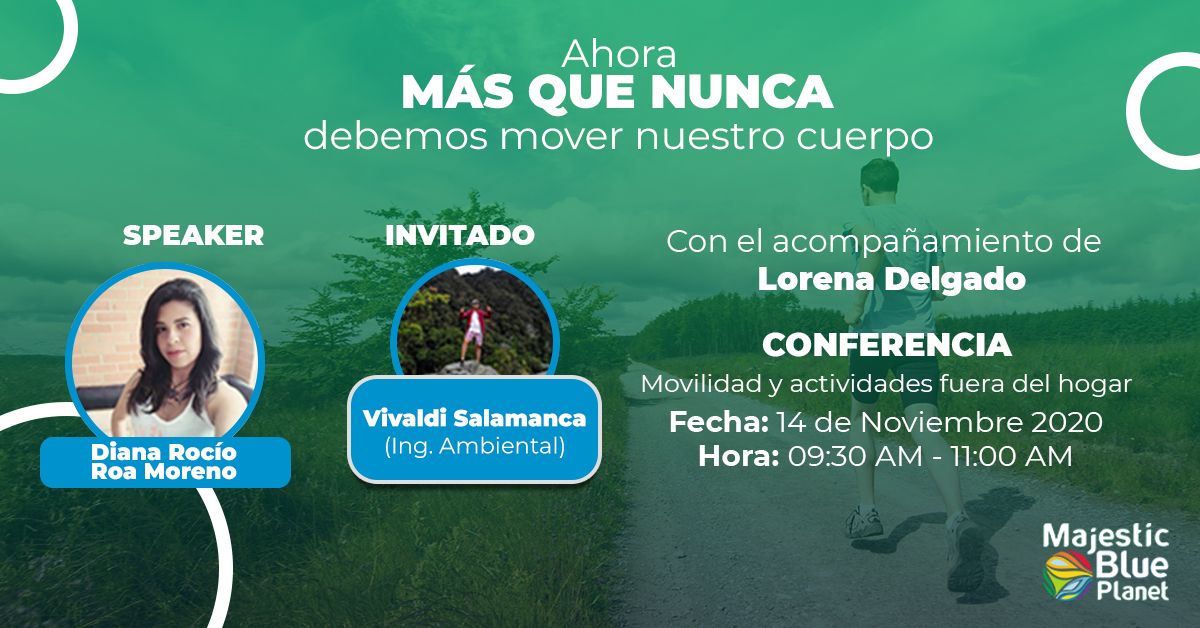 Ahora
MÁS QUE NUNCA
debemos mover nuestro cuerpo

SPEAKER

Diana Rocío Roa Moreno

INVITADO

Vivaldi Salamanca
(Ing. Ambiental)

Con el acompañamiento de
Lorena Delgado

CONFERENCIA
Movilidad y actividades fuera del hogar
Fecha: 14 de Noviembre 2020
Hora: 09:30 AM - 11:00 AM

Majestic Blue Planet